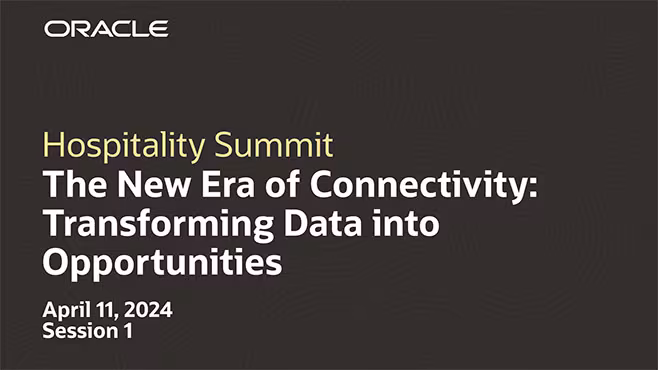 ORACLE

Hospitality Summit
The New Era of Connectivity: Transforming Data into Opportunities

April 11, 2024
Session 1